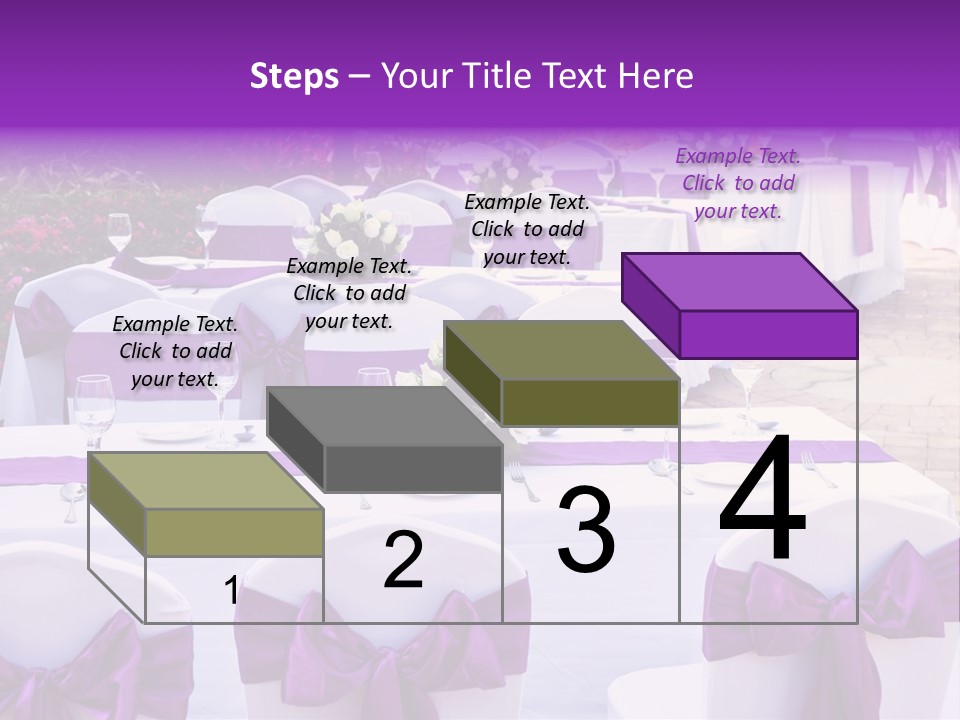 Steps – Your Title Text Here

Example Text. Click to add your text.

Example Text. Click to add your text.

Example Text. Click to add your text.

Example Text. Click to add your text.

1

2

3

4